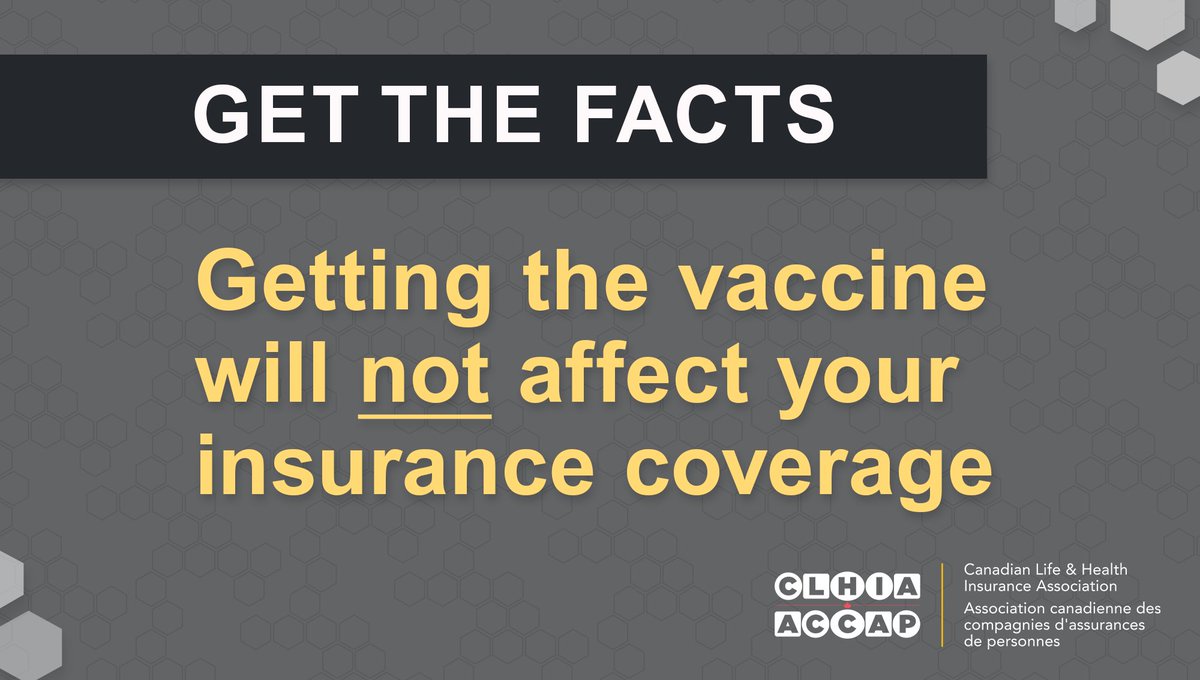 GET THE FACTS

Getting the vaccine will not affect your insurance coverage

CLHIA ACCAP

Canadian Life & Health Insurance Association
Association canadienne des compagnies d'assurances de personnes